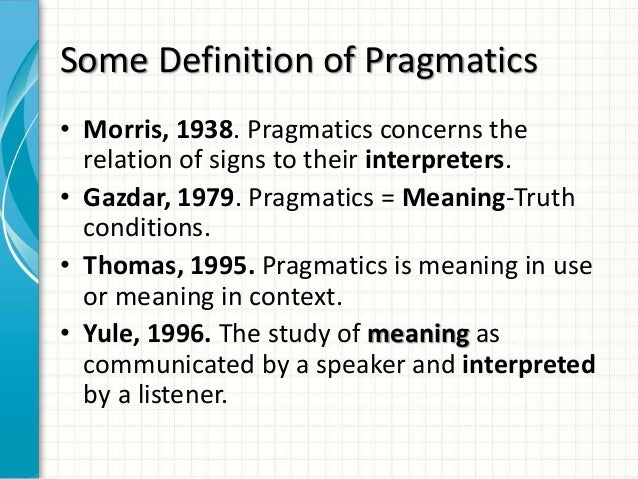 Some Definition of Pragmatics

• Morris, 1938. Pragmatics concerns the relation of signs to their interpreters.

• Gazdar, 1979. Pragmatics = Meaning-Truth conditions.

• Thomas, 1995. Pragmatics is meaning in use or meaning in context.

• Yule, 1996. The study of meaning as communicated by a speaker and interpreted by a listener.